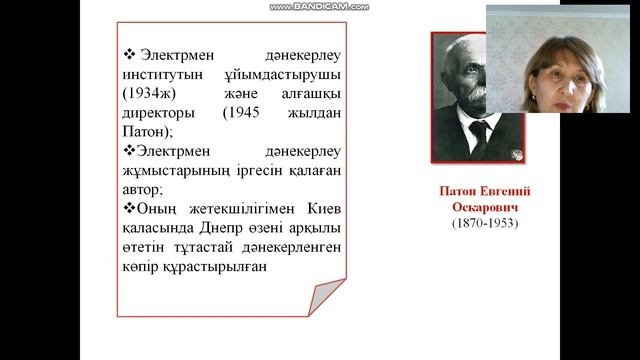 www.BANDICAM.com

❖ Электрмен дәнекерлеу институтын ұйымдастырушы (1934ж) және алғашқы директоры (1945 жылдан Патон);

❖ Электрмен дәнекерлеу жұмыстарының іргесін қалаған автор;

❖ Оның жетекшілігімен Киев қаласында Днепр өзені арқылы өтетін тұтастай дәнекерленген көпір құрастырылған

Патон Евгений Оскарович
(1870-1953)